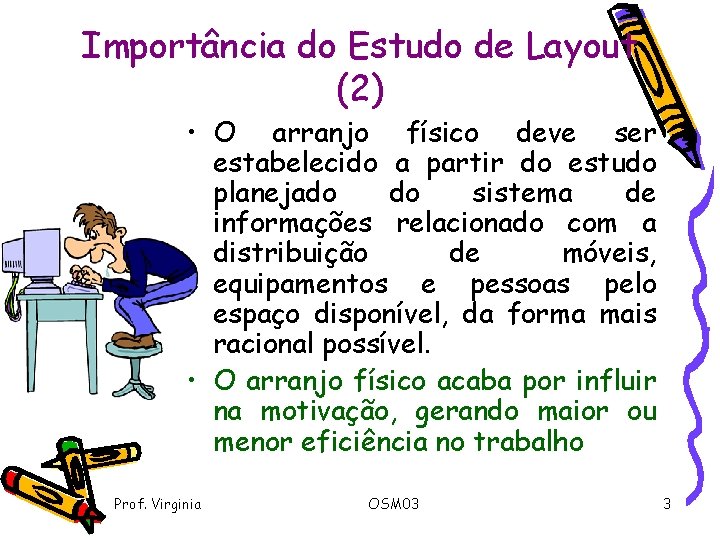 Importância do Estudo de Layout (2)

• O arranjo físico deve ser estabelecido a partir do estudo planejado do sistema de informações relacionado com a distribuição de móveis, equipamentos e pessoas pelo espaço disponível, da forma mais racional possível.

• O arranjo físico acaba por influir na motivação, gerando maior ou menor eficiência no trabalho

Prof. Virginia

OSM03

3